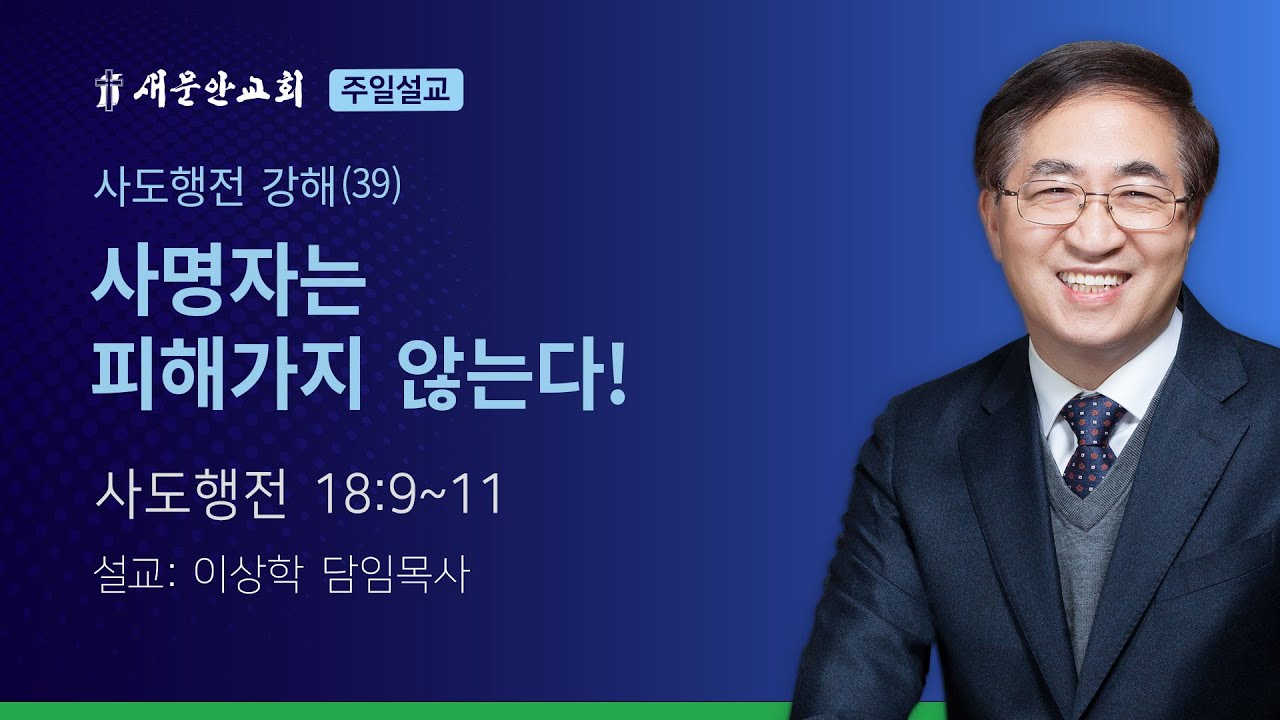 새문안교회 주일설교

사도행전 강해(39)

사명자는 피해가지 않는다!

사도행전 18:9~11

설교: 이상학 담임목사